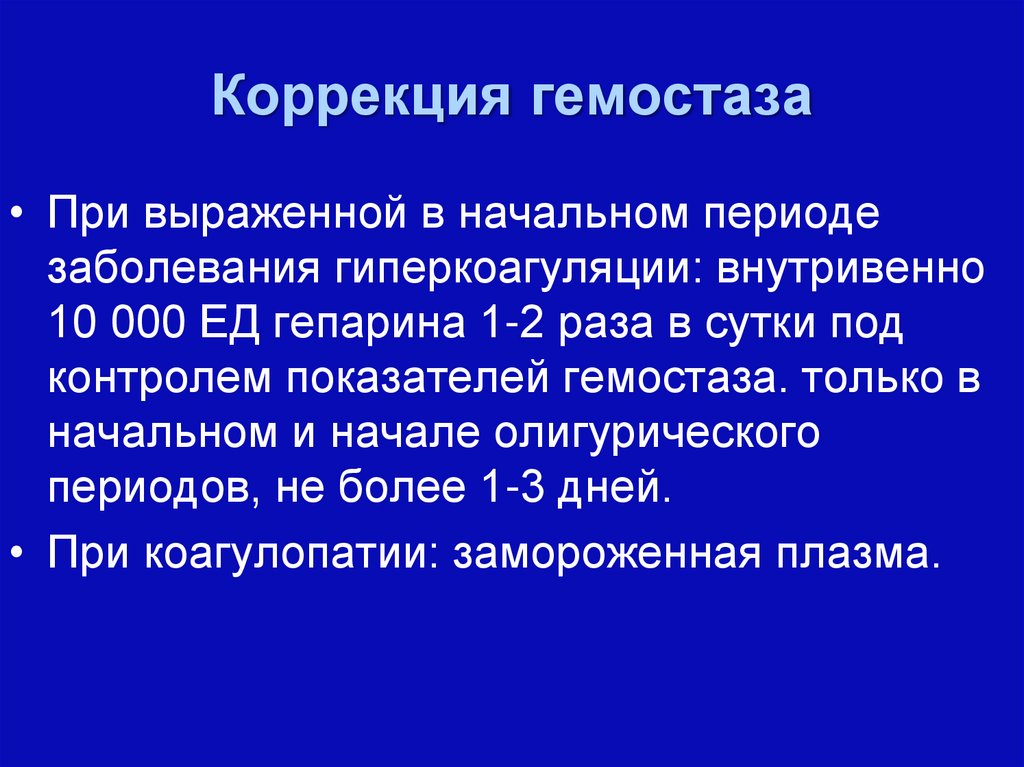 Коррекция гемостаза

• При выраженной в начальном периоде заболевания гиперкоагуляции: внутривенно 10 000 ЕД гепарина 1-2 раза в сутки под контролем показателей гемостаза. только в начальном и начале олигурического периодов, не более 1-3 дней.

• При коагулопатии: замороженная плазма.